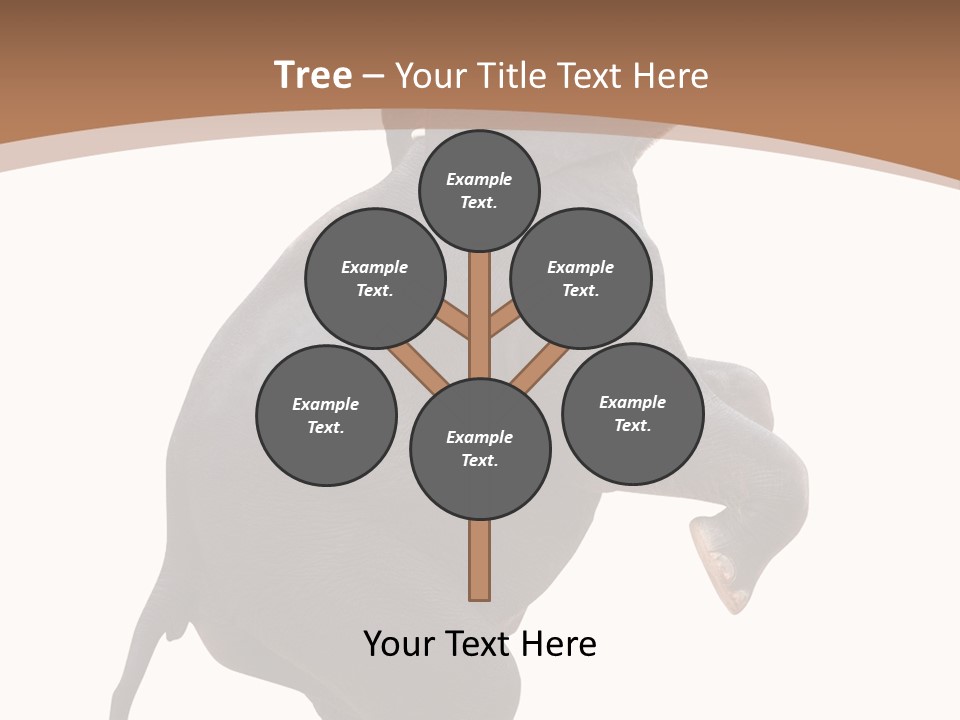 Tree – Your Title Text Here

Example Text.

Example Text.

Example Text.

Example Text.

Example Text.

Example Text.

Your Text Here